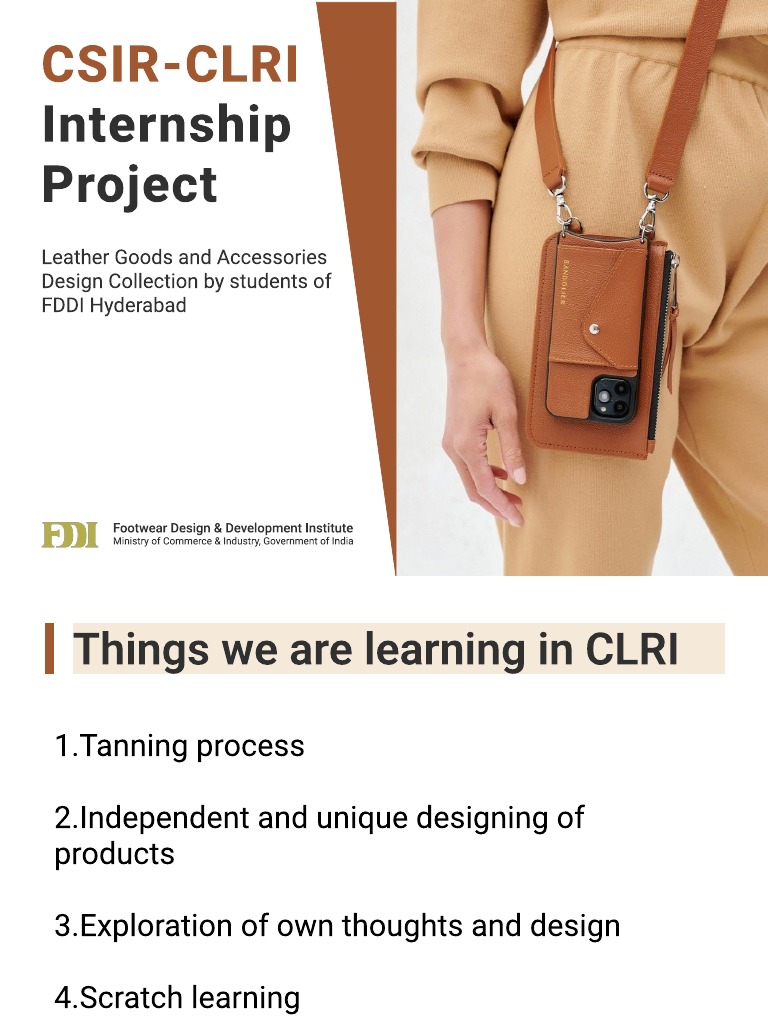 CSIR-CLRI
Internship
Project

Leather Goods and Accessories Design Collection by students of FDDI Hyderabad

BANDOLIER

FDDI Footwear Design & Development Institute
Ministry of Commerce & Industry, Government of India

Things we are learning in CLRI

1.Tanning process

2.Independent and unique designing of products

3.Exploration of own thoughts and design

4.Scratch learning